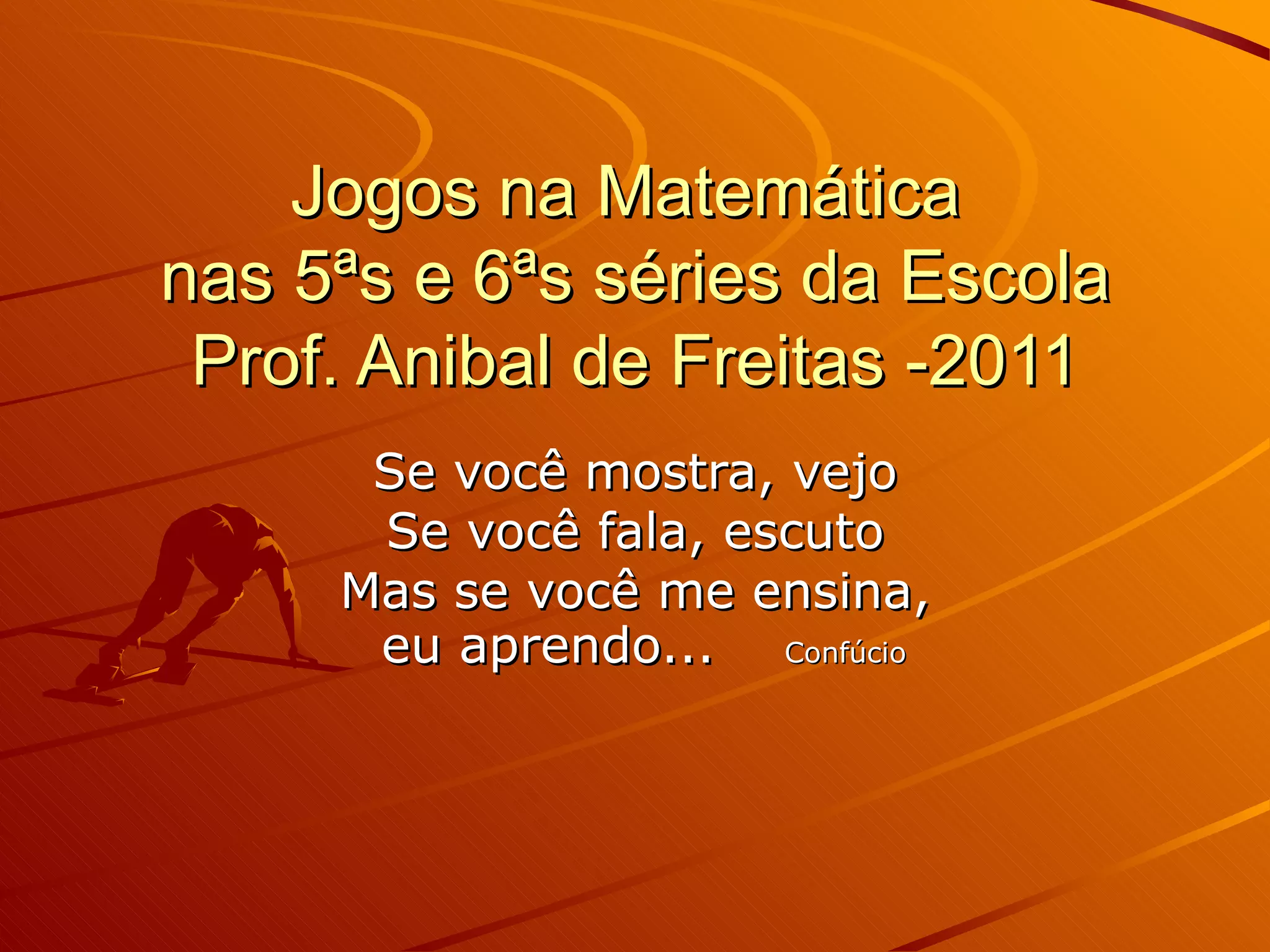 Jogos na Matemática
nas 5ªs e 6ªs séries da Escola
Prof. Anibal de Freitas -2011

Se você mostra, vejo
Se você fala, escuto
Mas se você me ensina,
eu aprendo... Confúcio